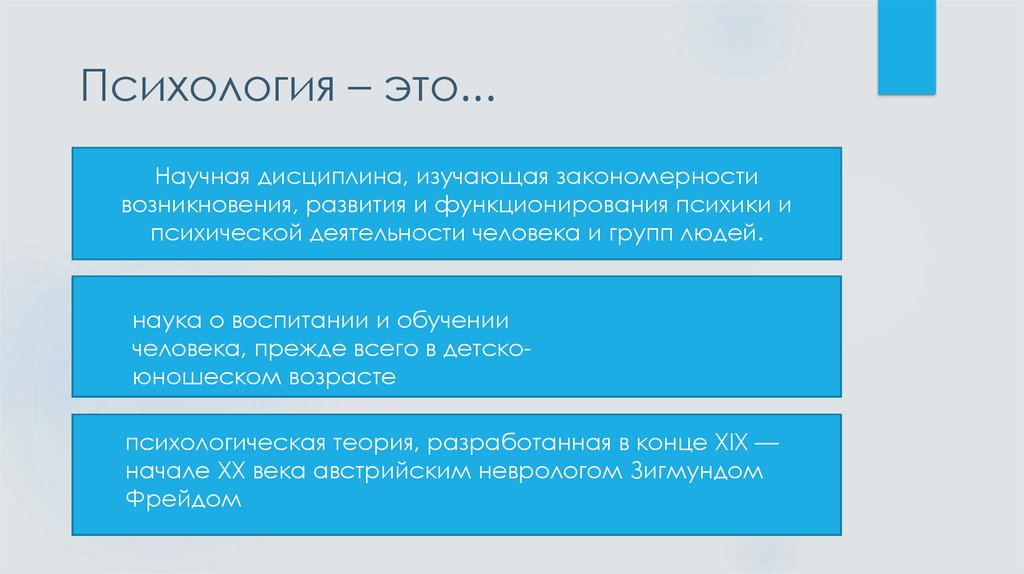 Психология – это...

Научная дисциплина, изучающая закономерности возникновения, развития и функционирования психики и психической деятельности человека и групп людей.

наука о воспитании и обучении человека, прежде всего в детско-юношеском возрасте

психологическая теория, разработанная в конце XIX — начале XX века австрийским неврологом Зигмундом Фрейдом